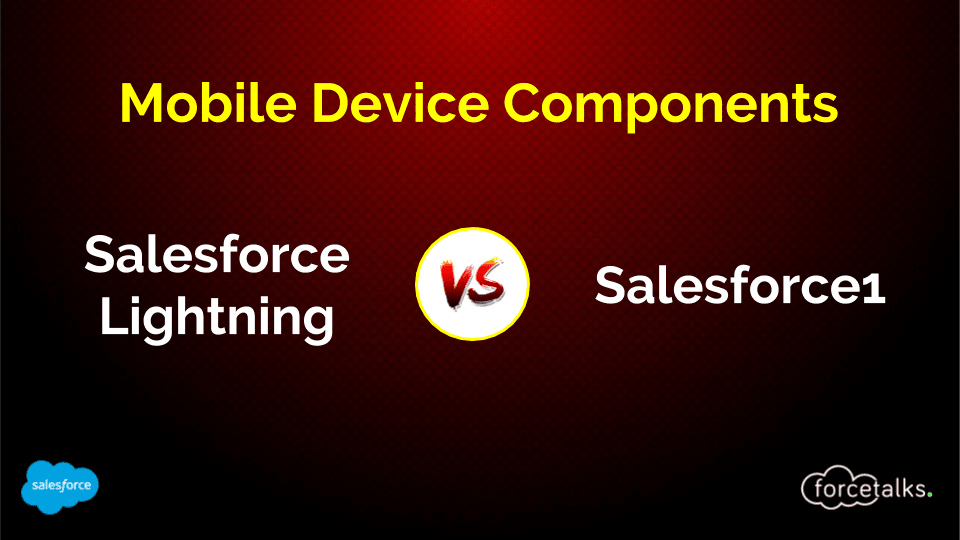 Mobile Device Components

Salesforce Lightning

VS

Salesforce1

salesforce

forcetalks.